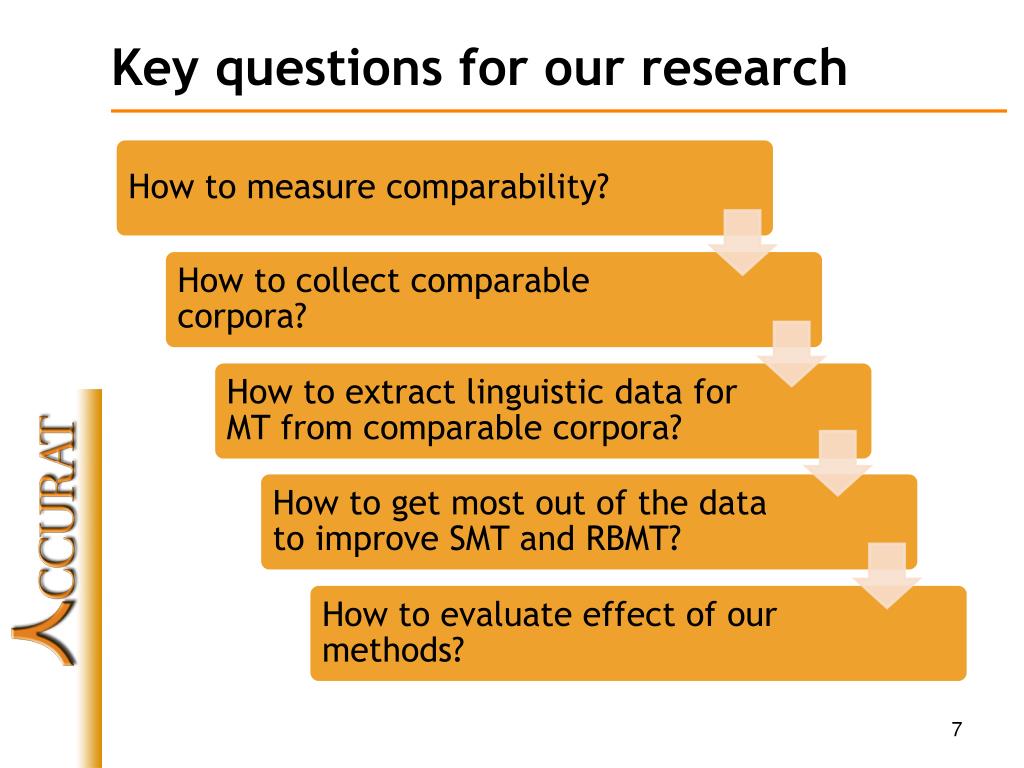 Key questions for our research

How to measure comparability?

How to collect comparable corpora?

How to extract linguistic data for MT from comparable corpora?

How to get most out of the data to improve SMT and RBMT?

How to evaluate effect of our methods?

ACCURAT

7